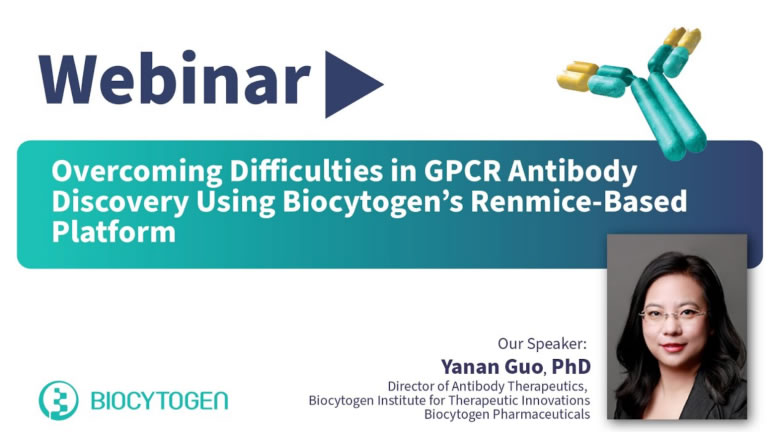 Webinar

Overcoming Difficulties in GPCR Antibody Discovery Using Biocytogen's Renmice-Based Platform

Our Speaker:
Yanan Guo, PhD
Director of Antibody Therapeutics,
Biocytogen Institute for Therapeutic Innovations
Biocytogen Pharmaceuticals

BIOCYTOGEN